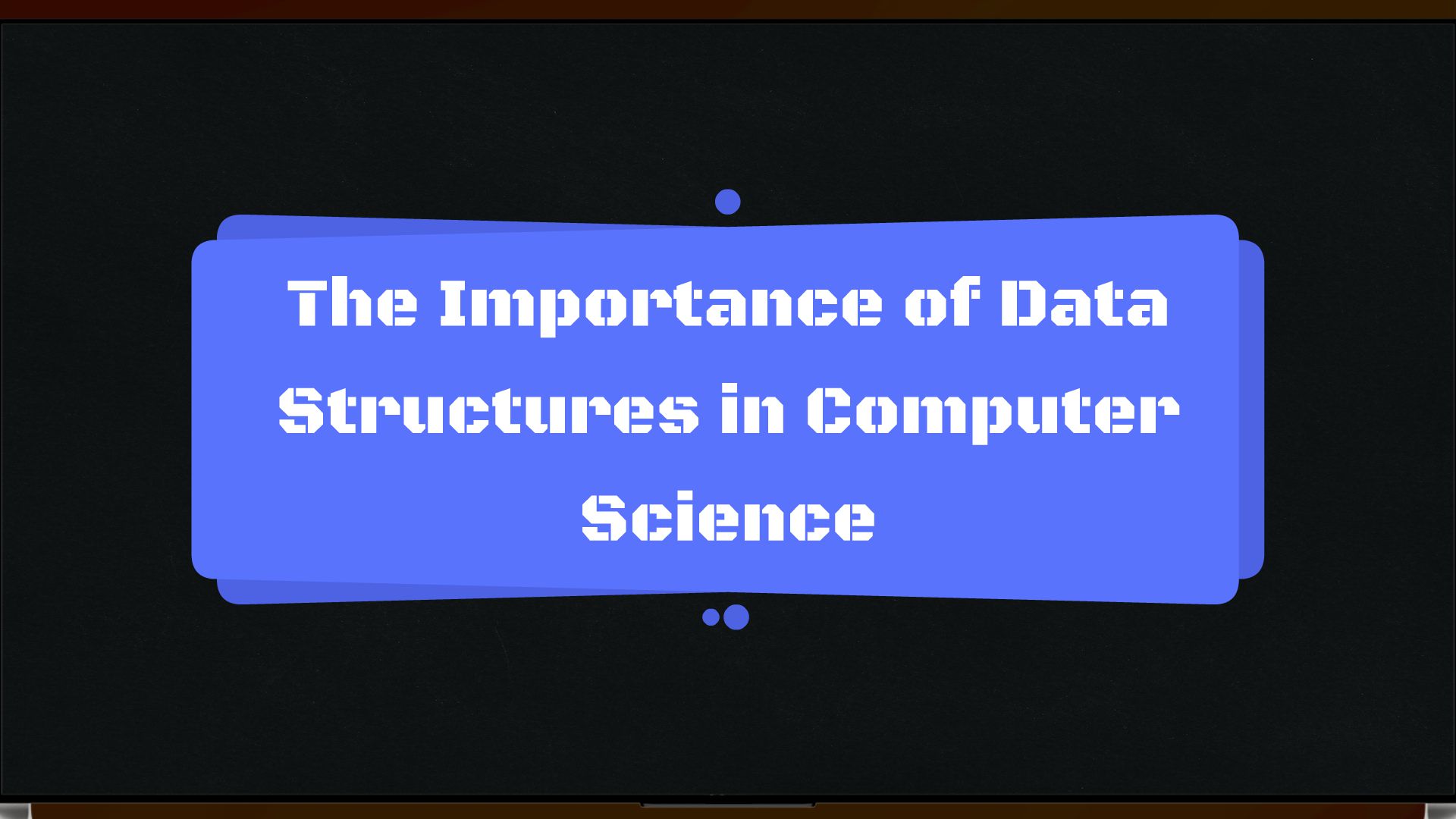 The Importance of Data Structures in Computer Science